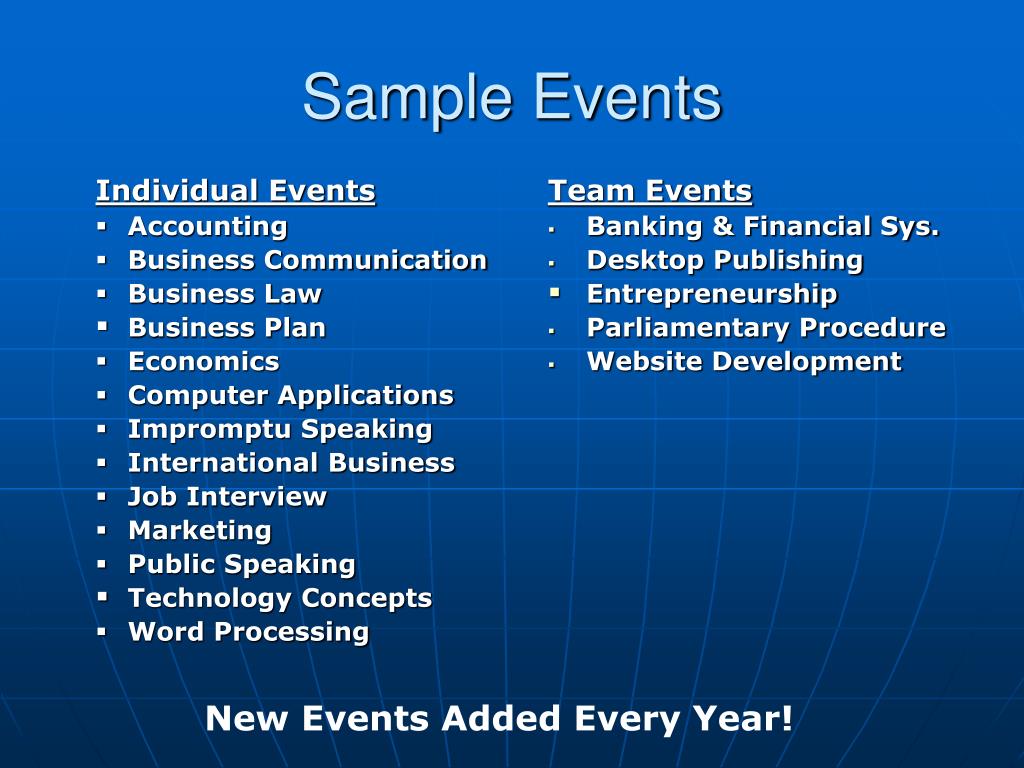 Sample Events

Individual Events
- Accounting
- Business Communication
- Business Law
- Business Plan
- Economics
- Computer Applications
- Impromptu Speaking
- International Business
- Job Interview
- Marketing
- Public Speaking
- Technology Concepts
- Word Processing

Team Events
- Banking & Financial Sys.
- Desktop Publishing
- Entrepreneurship
- Parliamentary Procedure
- Website Development

New Events Added Every Year!